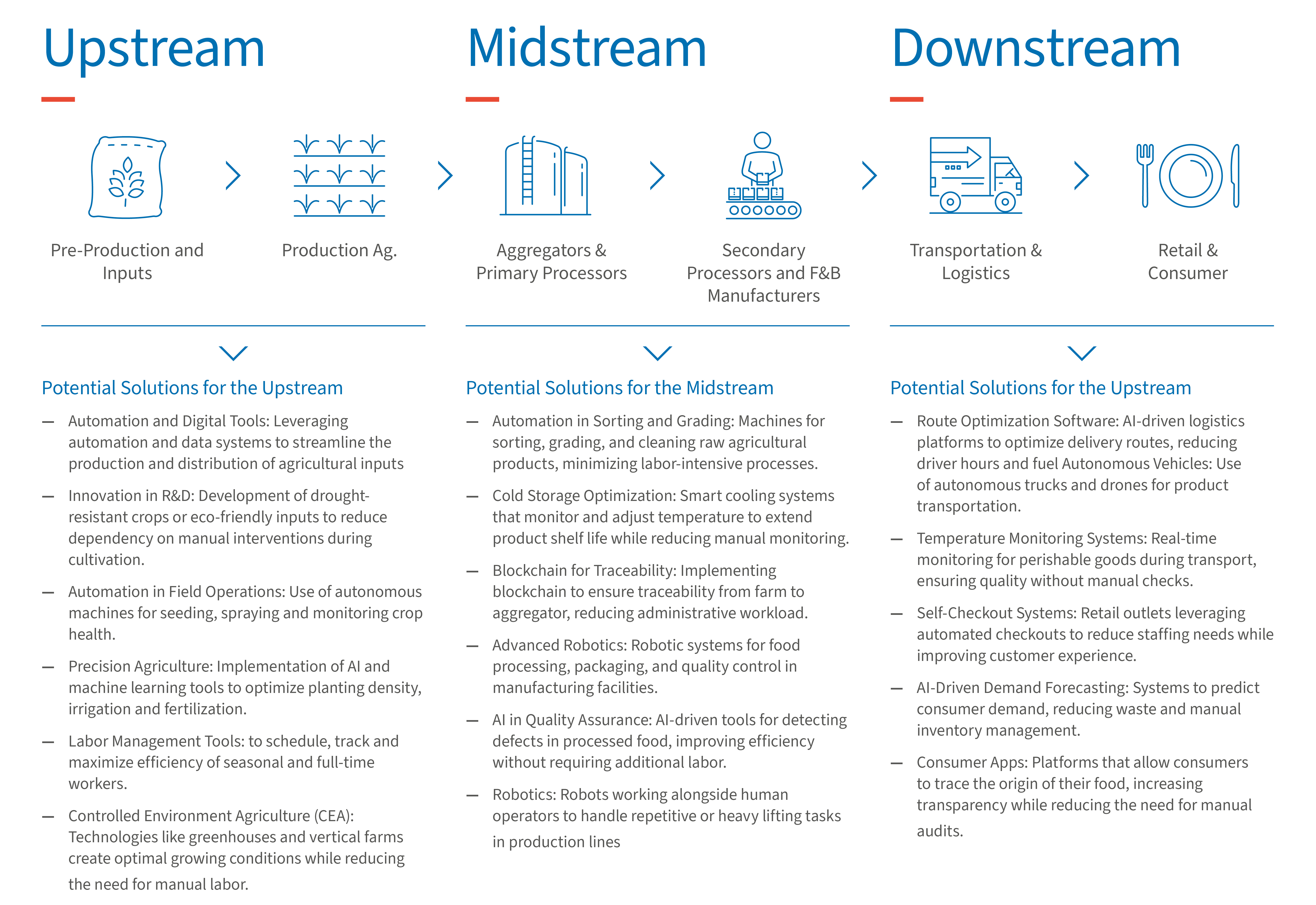 Upstream

Pre-Production and Inputs

Production Ag.

Potential Solutions for the Upstream

— Automation and Digital Tools: Leveraging automation and data systems to streamline the production and distribution of agricultural inputs

— Innovation in R&D: Development of drought-resistant crops or eco-friendly inputs to reduce dependency on manual interventions during cultivation.

— Automation in Field Operations: Use of autonomous machines for seeding, spraying and monitoring crop health.

— Precision Agriculture: Implementation of AI and machine learning tools to optimize planting density, irrigation and fertilization.

— Labor Management Tools: to schedule, track and maximize efficiency of seasonal and full-time workers.

— Controlled Environment Agriculture (CEA): Technologies like greenhouses and vertical farms create optimal growing conditions while reducing the need for manual labor.

Midstream

Aggregators & Primary Processors

Secondary Processors and F&B Manufacturers

Potential Solutions for the Midstream

— Automation in Sorting and Grading: Machines for sorting, grading, and cleaning raw agricultural products, minimizing labor-intensive processes.

— Cold Storage Optimization: Smart cooling systems that monitor and adjust temperature to extend product shelf life while reducing manual monitoring.

— Blockchain for Traceability: Implementing blockchain to ensure traceability from farm to aggregator, reducing administrative workload.

— Advanced Robotics: Robotic systems for food processing, packaging, and quality control in manufacturing facilities.

— AI in Quality Assurance: AI-driven tools for detecting defects in processed food, improving efficiency without requiring additional labor.

— Robotics: Robots working alongside human operators to handle repetitive or heavy lifting tasks in production lines

Downstream

Transportation & Logistics

Retail & Consumer

Potential Solutions for the Upstream

— Route Optimization Software: AI-driven logistics platforms to optimize delivery routes, reducing driver hours and fuel Autonomous Vehicles: Use of autonomous trucks and drones for product transportation.

— Temperature Monitoring Systems: Real-time monitoring for perishable goods during transport, ensuring quality without manual checks.

— Self-Checkout Systems: Retail outlets leveraging automated checkouts to reduce staffing needs while improving customer experience.

— AI-Driven Demand Forecasting: Systems to predict consumer demand, reducing waste and manual inventory management.

— Consumer Apps: Platforms that allow consumers to trace the origin of their food, increasing transparency while reducing the need for manual audits.